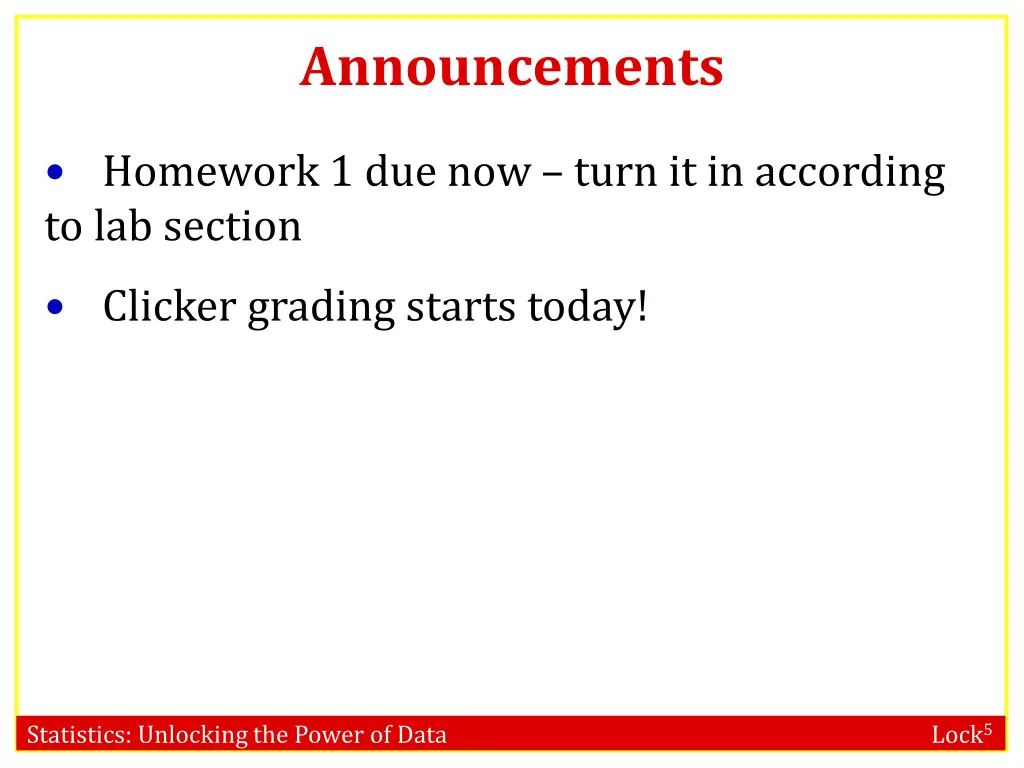 Announcements

• Homework 1 due now – turn it in according to lab section

• Clicker grading starts today!

Statistics: Unlocking the Power of Data

Lock$^5$